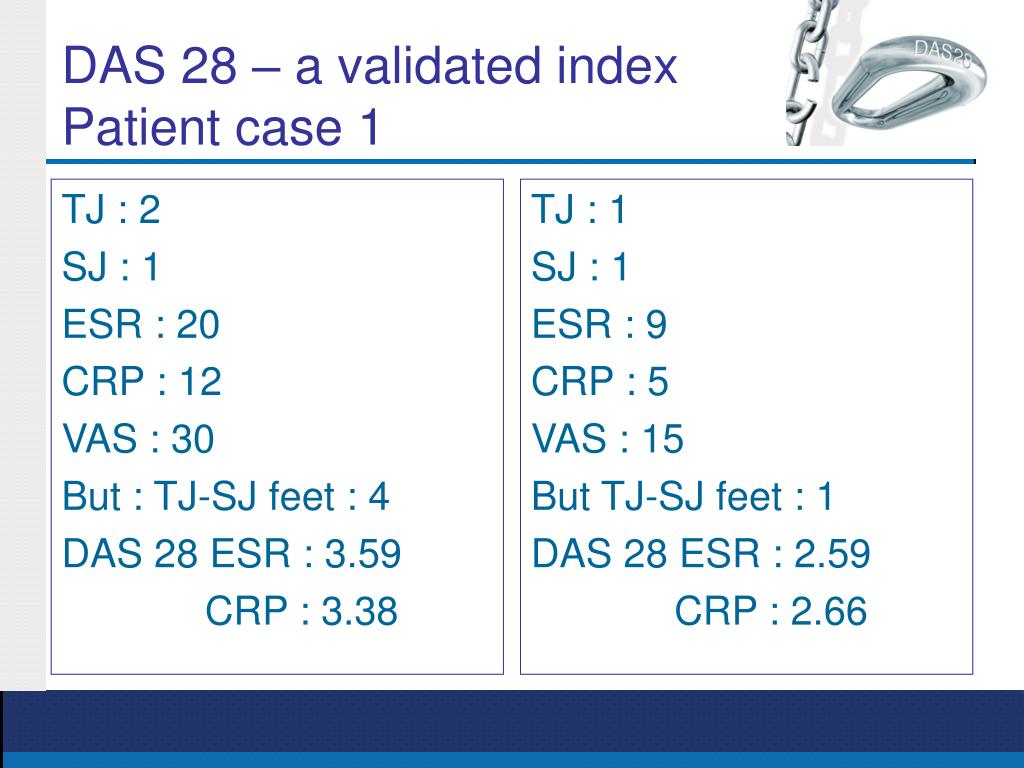 DAS 28 – a validated index
Patient case 1

DAS28

TJ : 2
SJ : 1
ESR : 20
CRP : 12
VAS : 30
But : TJ-SJ feet : 4
DAS 28 ESR : 3.59
CRP : 3.38

TJ : 1
SJ : 1
ESR : 9
CRP : 5
VAS : 15
But TJ-SJ feet : 1
DAS 28 ESR : 2.59
CRP : 2.66